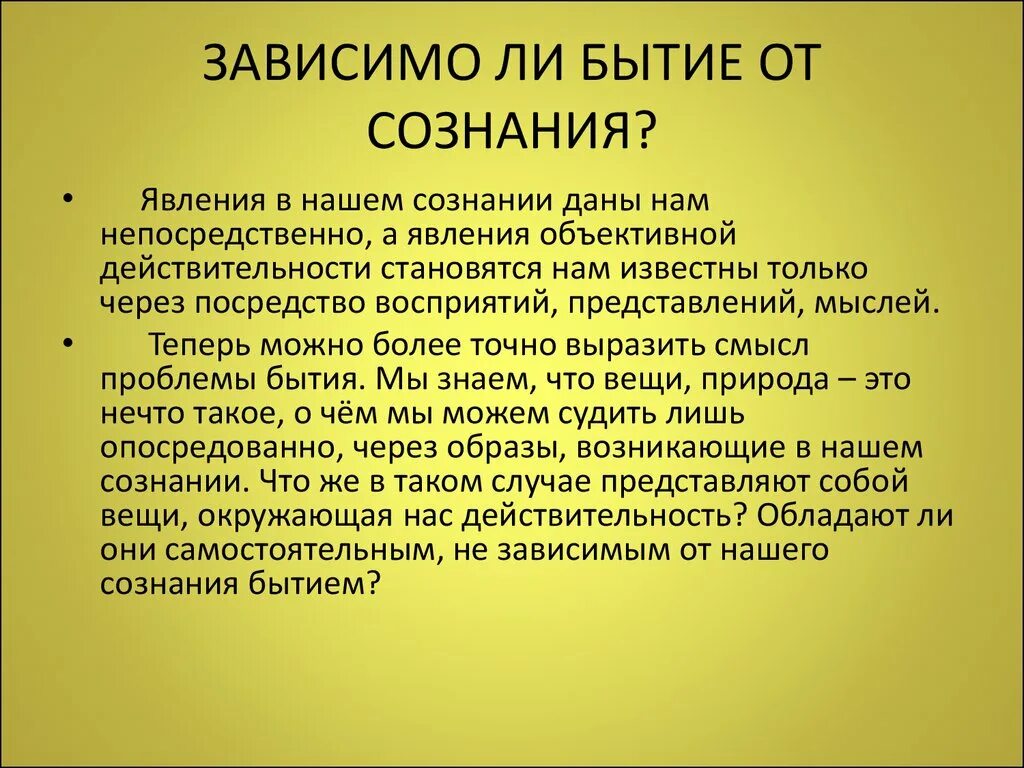 ЗАВИСИМО ЛИ БЫТИЕ ОТ СОЗНАНИЯ?

• Явления в нашем сознании даны нам непосредственно, а явления объективной действительности становятся нам известны только через посредство восприятий, представлений, мыслей.

• Теперь можно более точно выразить смысл проблемы бытия. Мы знаем, что вещи, природа – это нечто такое, о чём мы можем судить лишь опосредованно, через образы, возникающие в нашем сознании. Что же в таком случае представляют собой вещи, окружающая нас действительность? Обладают ли они самостоятельным, не зависимым от нашего сознания бытием?